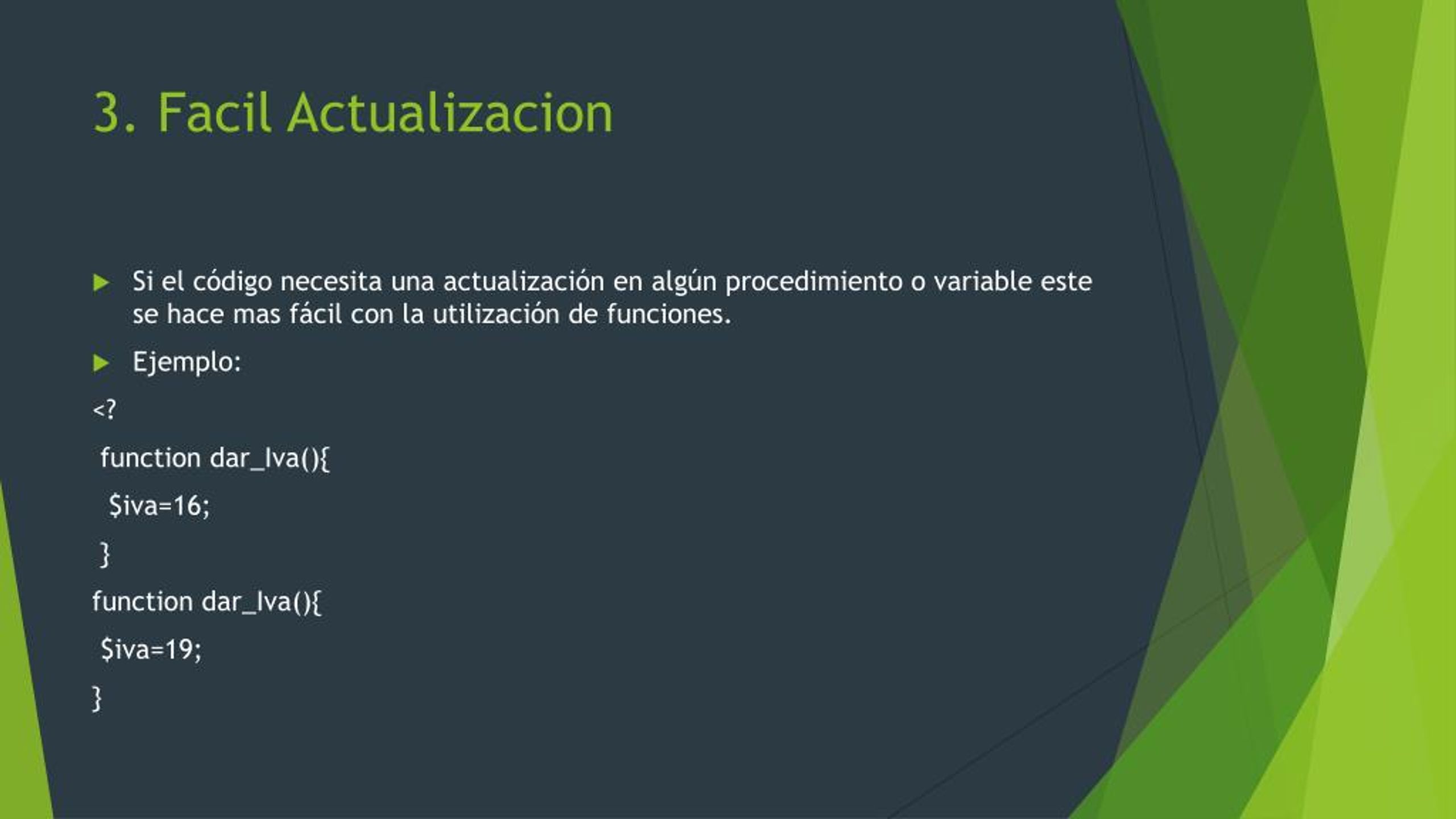 3. Facil Actualizacion

Si el código necesita una actualización en algún procedimiento o variable este se hace mas fácil con la utilización de funciones.

Ejemplo:

<?

function dar_Iva(){

$iva=16;

}

function dar_Iva(){

$iva=19;

}